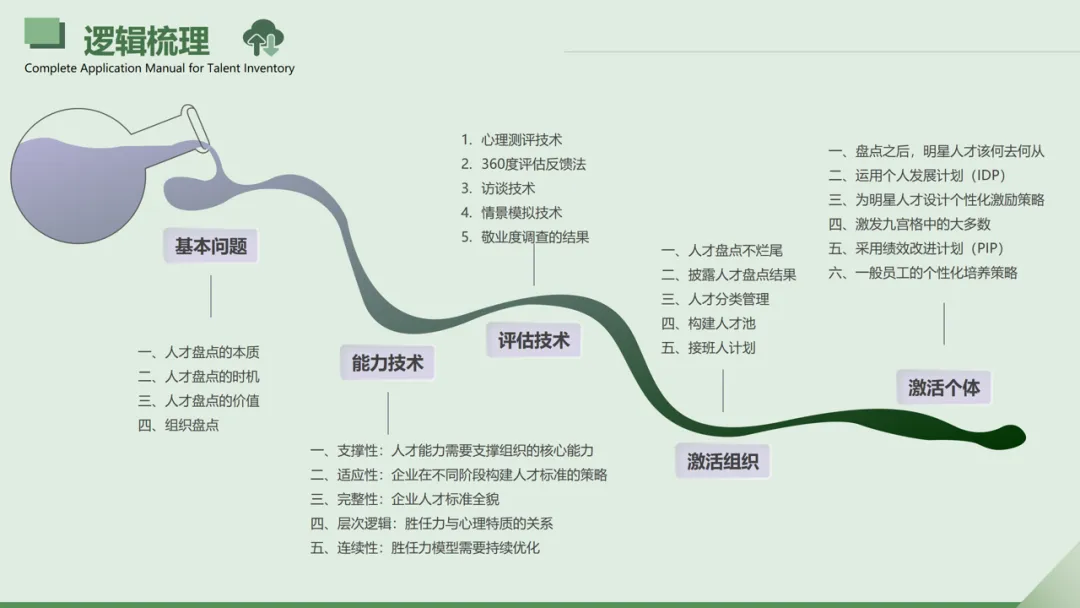 逻辑梳理
Complete Application Manual for Talent Inventory

基本问题

一、人才盘点的本质
二、人才盘点的时机
三、人才盘点的价值
四、组织盘点

能力技术

一、支撑性：人才能力需要支撑组织的核心能力
二、适应性：企业在不同阶段构建人才标准的策略
三、完整性：企业人才标准全貌
四、层次逻辑：胜任力与心理特质的关系
五、连续性：胜任力模型需要持续优化

1. 心理测评技术
2. 360度评估反馈法
3. 访谈技术
4. 情景模拟技术
5. 敬业度调查的结果

评估技术

一、人才盘点不烂尾
二、披露人才盘点结果
三、人才分类管理
四、构建人才池
五、接班人计划

激活组织

一、盘点之后，明星人才该何去何从
二、运用个人发展计划（IDP）
三、为明星人才设计个性化激励策略
四、激发九宫格中的大多数
五、采用绩效改进计划（PIP）
六、一般员工的个性化培养策略

激活个体